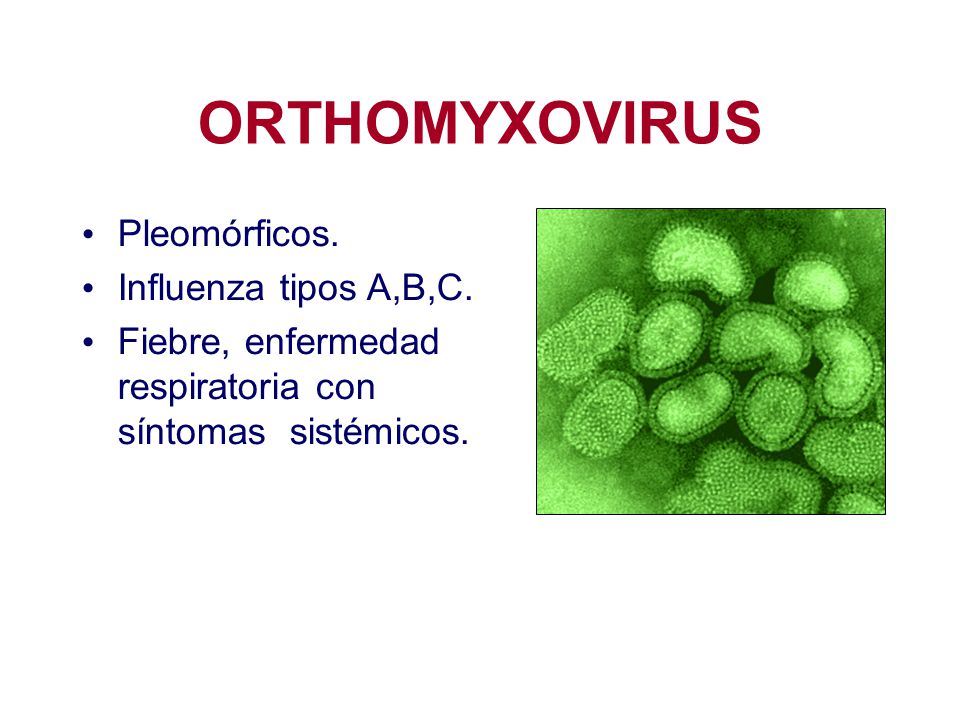 ORTHOMYXOVIRUS

• Pleomórficos.
• Influenza tipos A,B,C.
• Fiebre, enfermedad respiratoria con síntomas sistémicos.